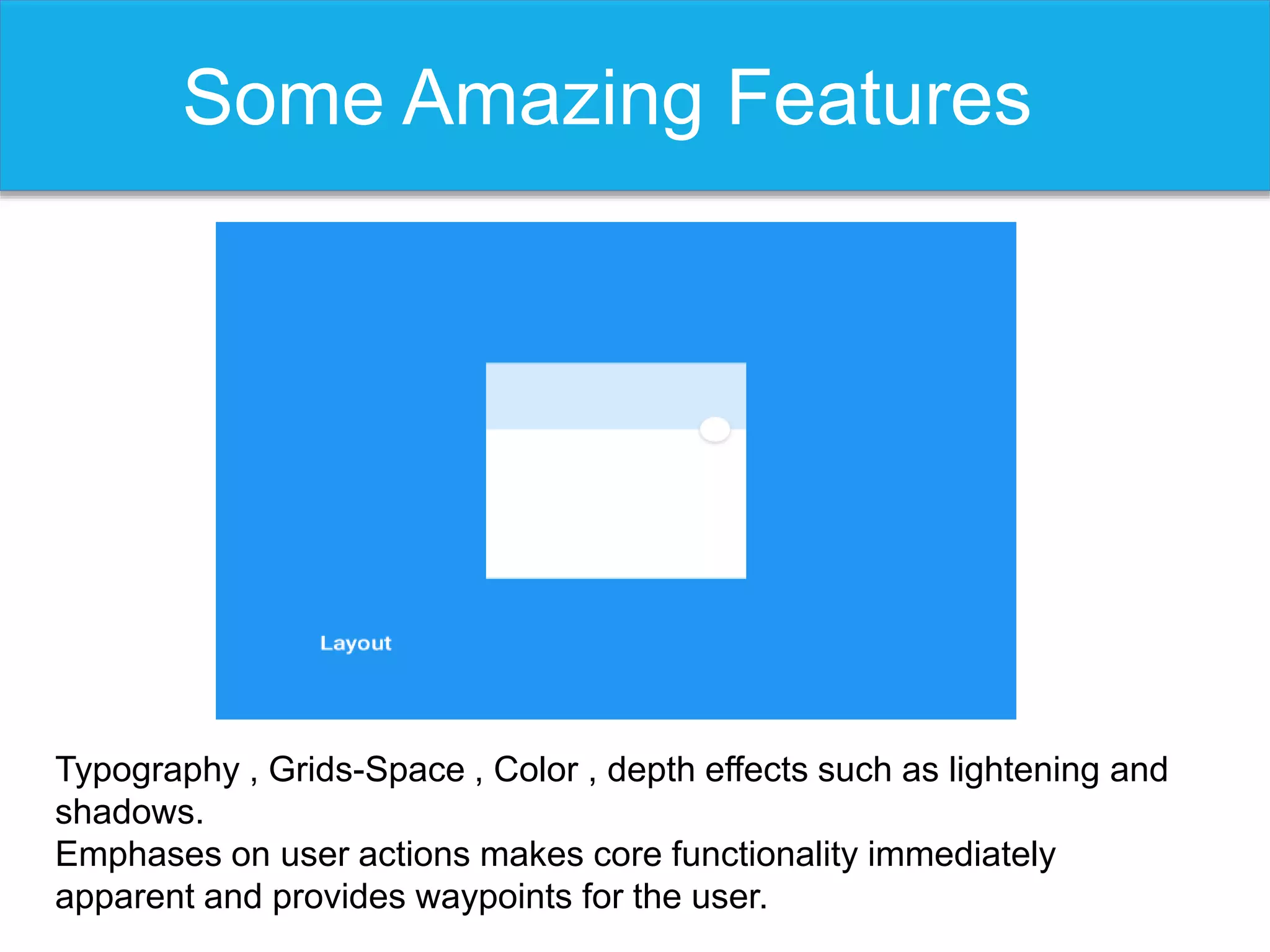 Some Amazing Features

Layout

Typography , Grids-Space , Color , depth effects such as lightening and shadows.
Emphases on user actions makes core functionality immediately apparent and provides waypoints for the user.